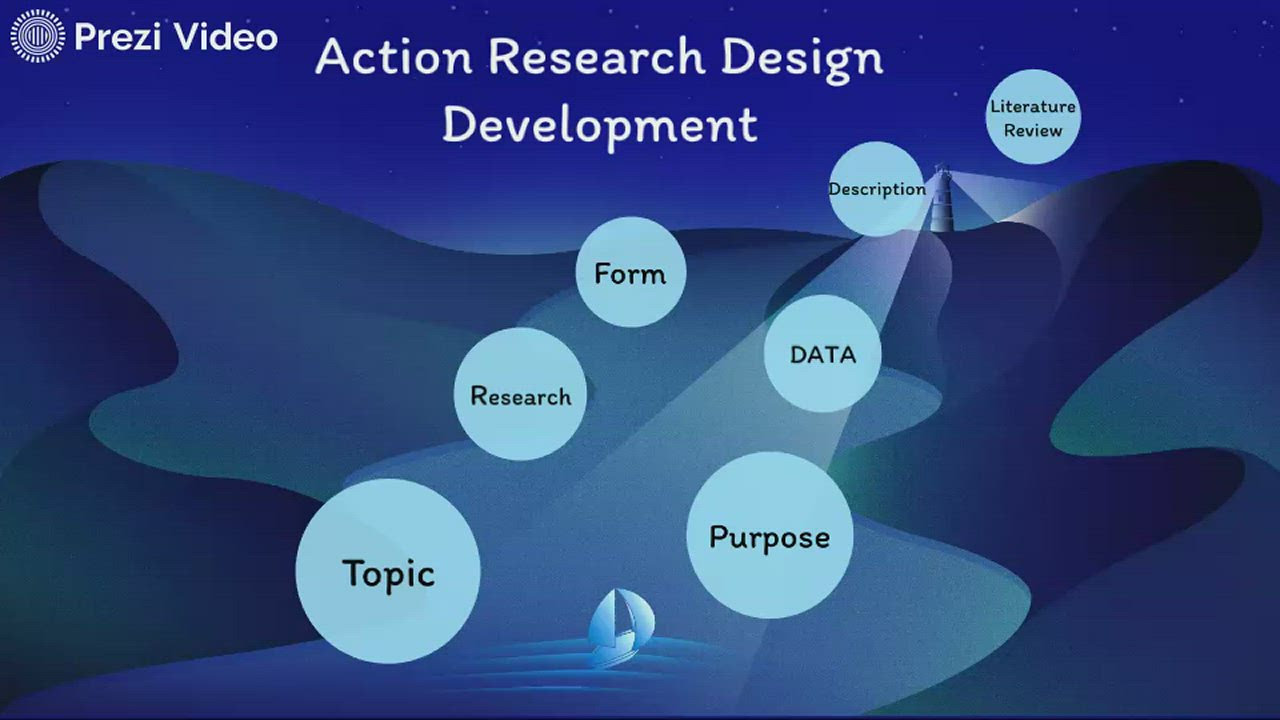 Prezi Video

Action Research Design Development

Literature Review

Description

Form

DATA

Research

Purpose

Topic